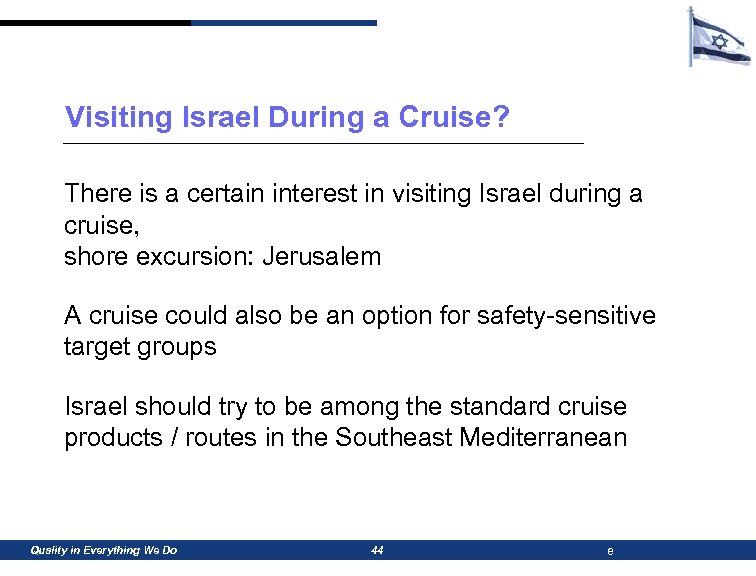 Visiting Israel During a Cruise?

There is a certain interest in visiting Israel during a cruise,
shore excursion: Jerusalem

A cruise could also be an option for safety-sensitive target groups

Israel should try to be among the standard cruise products / routes in the Southeast Mediterranean

Quality in Everything We Do

44

e